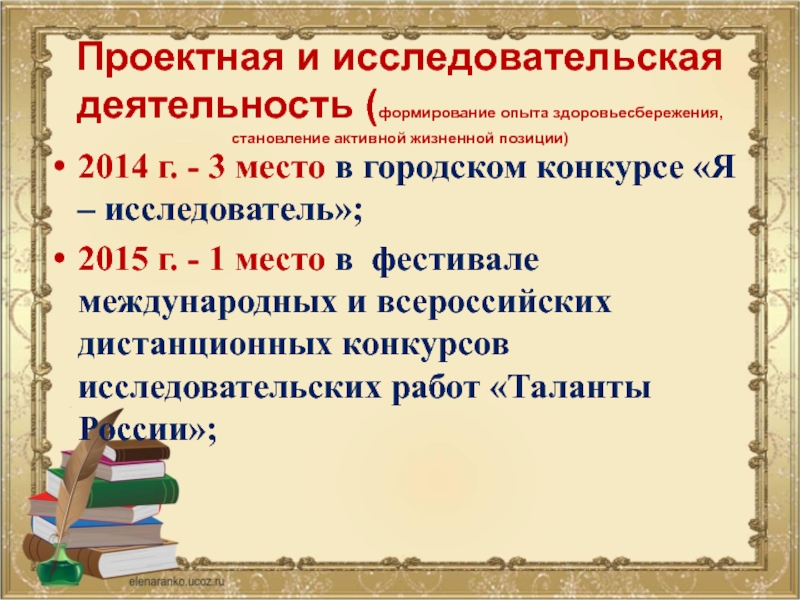 Проектная и исследовательская деятельность (формирование опыта здоровьесбережения, становление активной жизненной позиции)

• 2014 г. - 3 место в городском конкурсе «Я – исследователь»;

• 2015 г. - 1 место в фестивале международных и всероссийских дистанционных конкурсов исследовательских работ «Таланты России»;

elenaranko.ucoz.ru